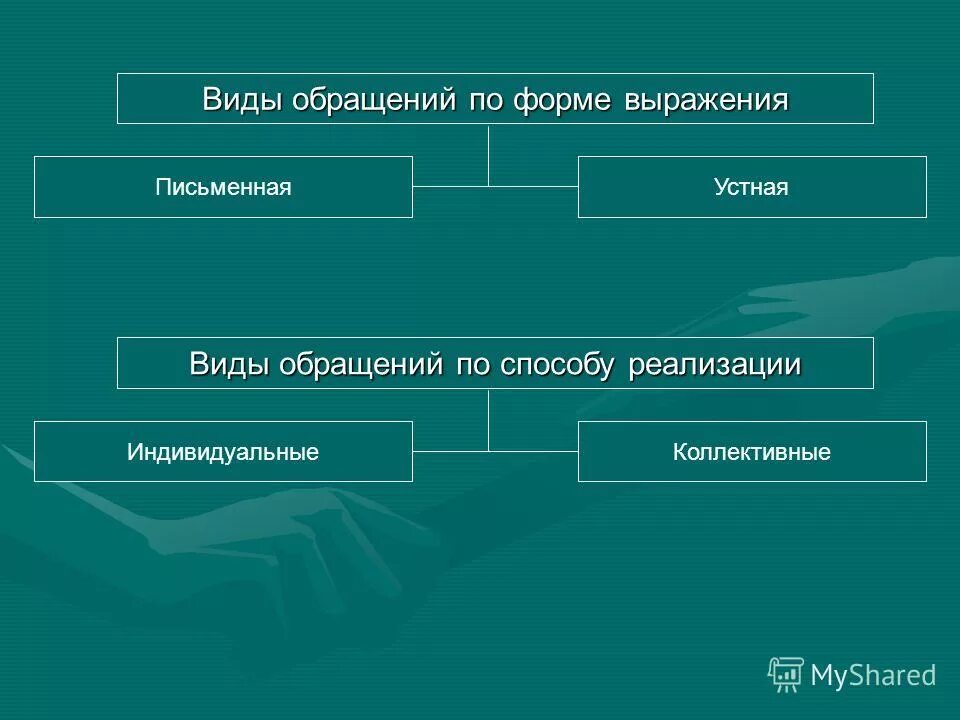 Виды обращений по форме выражения

Письменная

Устная

Виды обращений по способу реализации

Индивидуальные

Коллективные

MyShared